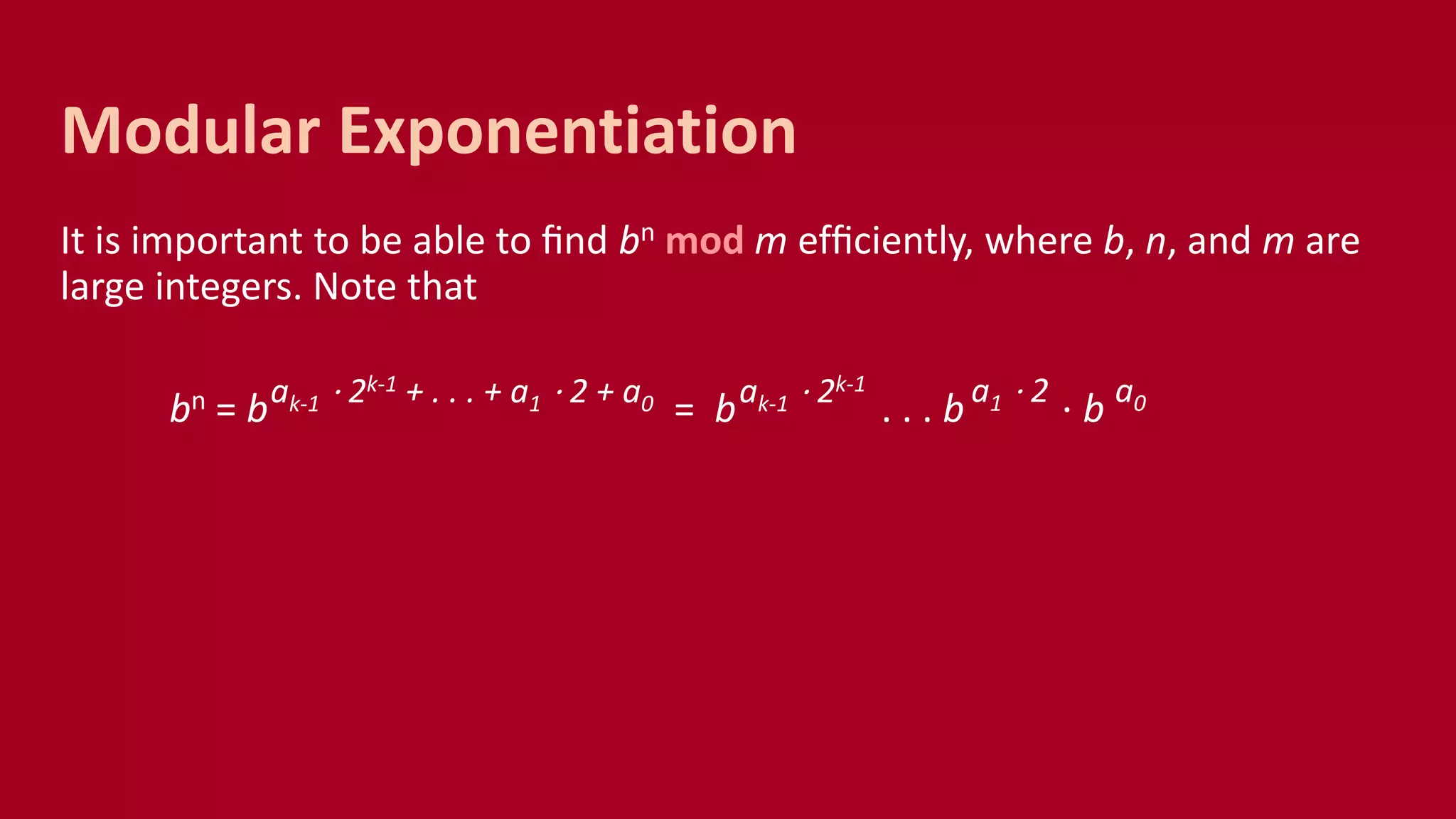 Modular Exponentiation

It is important to be able to find $b^n$ **mod** $m$ efficiently, where $b$, $n$, and $m$ are large integers. Note that

$b^n = b^{a_{k-1} \cdot 2^{k-1} + \ldots + a_1 \cdot 2 + a_0} = b^{a_{k-1} \cdot 2^{k-1}} \ldots b^{a_1 \cdot 2} \cdot b^{a_0}$